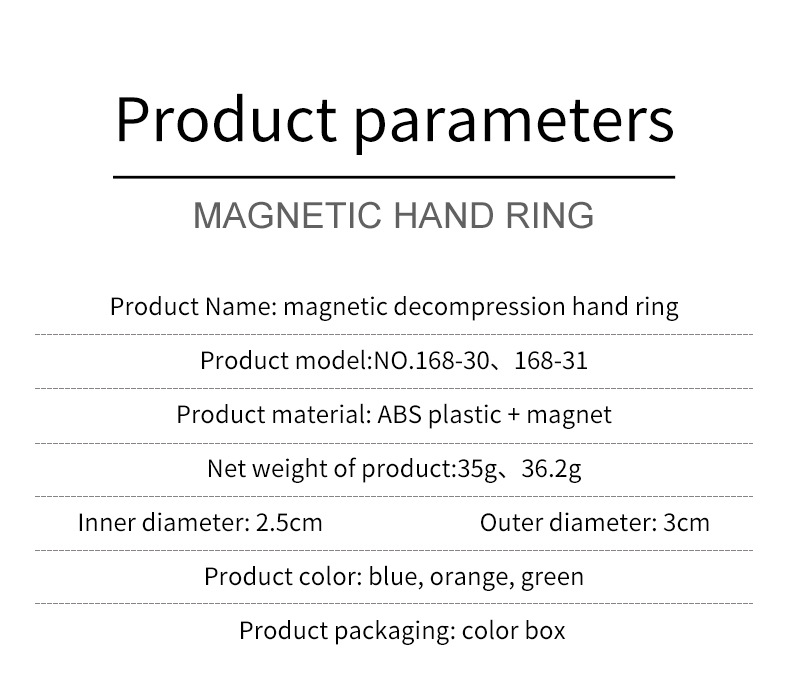 Product parameters

MAGNETIC HAND RING

Product Name: magnetic decompression hand ring

Product model:NO.168-30、168-31

Product material: ABS plastic + magnet

Net weight of product:35g、36.2g

Inner diameter: 2.5cm

Outer diameter: 3cm

Product color: blue, orange, green

Product packaging: color box